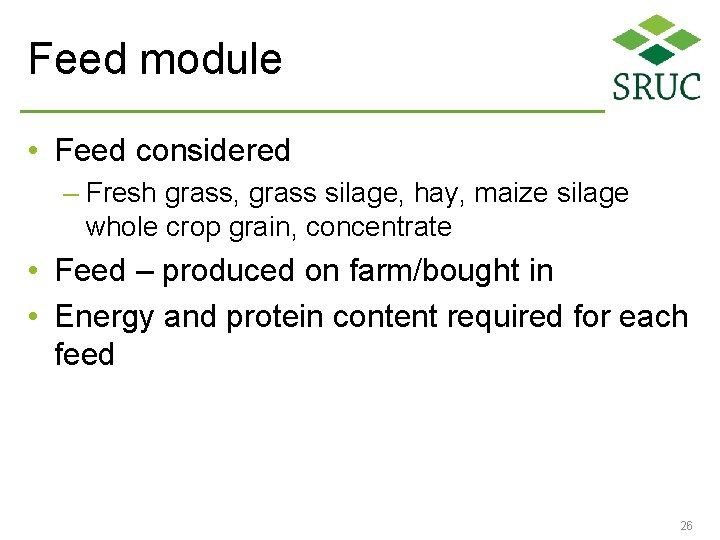 Feed module

SRUC

• Feed considered
 – Fresh grass, grass silage, hay, maize silage whole crop grain, concentrate
• Feed – produced on farm/bought in
• Energy and protein content required for each feed

26